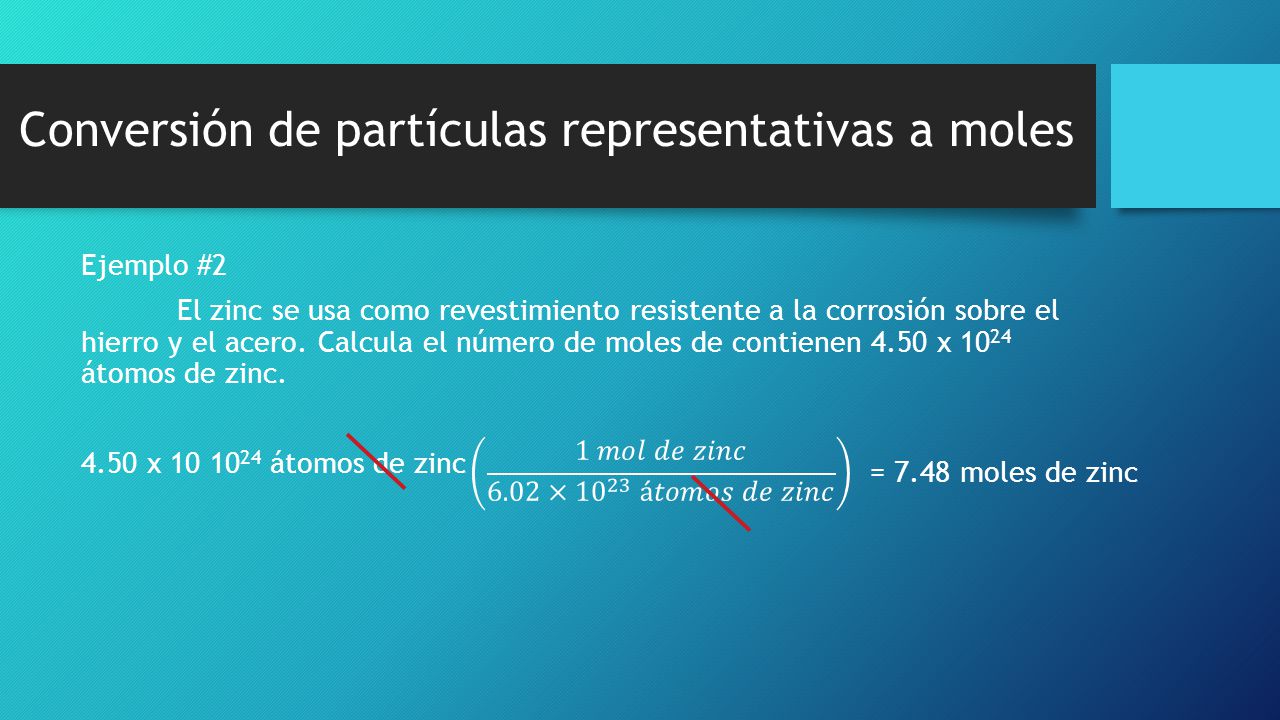 Conversión de partículas representativas a moles

Ejemplo #2

El zinc se usa como revestimiento resistente a la corrosión sobre el hierro y el acero. Calcula el número de moles de contienen 4.50 x $10^{24}$ átomos de zinc.

4.50 x 10 $10^{24}$ átomos de zinc $\left(\frac{1\ mol\ de\ zinc}{6.02 \times 10^{23}\ átomos\ de\ zinc}\right)$ = 7.48 moles de zinc